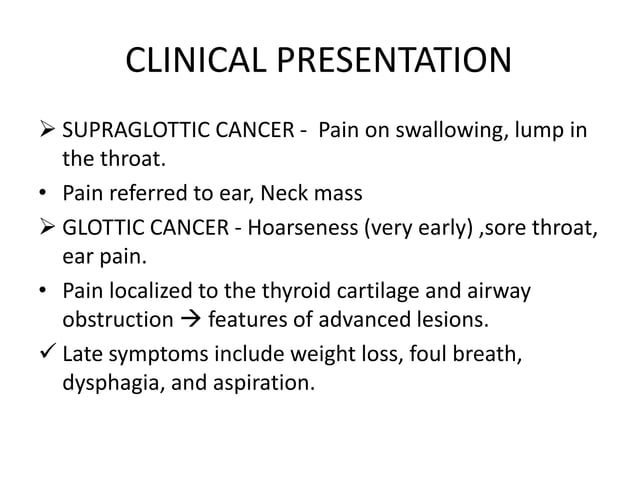 CLINICAL PRESENTATION

➢ SUPRAGLOTTIC CANCER - Pain on swallowing, lump in the throat.

• Pain referred to ear, Neck mass

➢ GLOTTIC CANCER - Hoarseness (very early) ,sore throat, ear pain.

• Pain localized to the thyroid cartilage and airway obstruction → features of advanced lesions.

✓ Late symptoms include weight loss, foul breath, dysphagia, and aspiration.